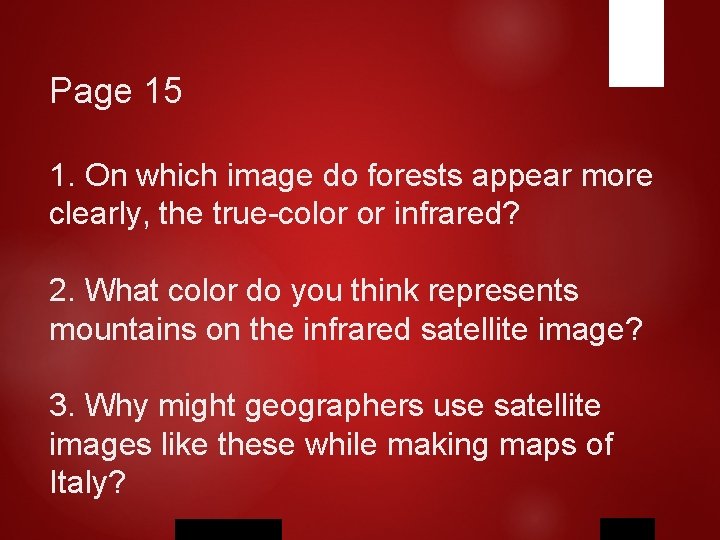 Page 15

1. On which image do forests appear more clearly, the true-color or infrared?

2. What color do you think represents mountains on the infrared satellite image?

3. Why might geographers use satellite images like these while making maps of Italy?